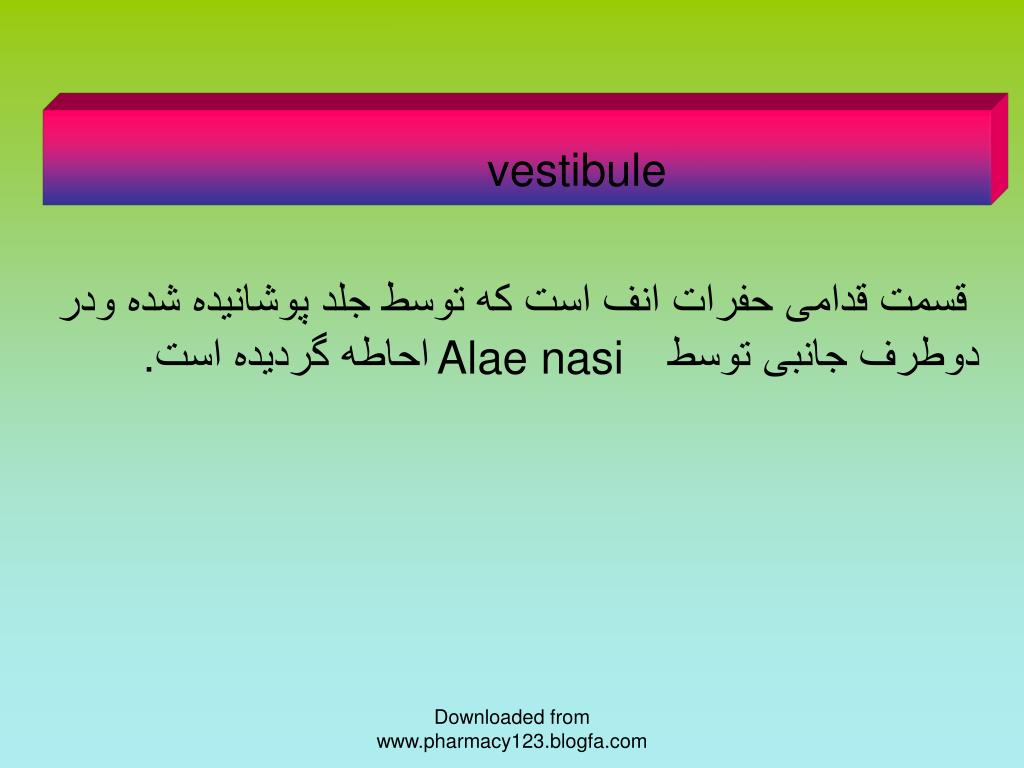 vestibule

قسمت قدامی حفرات انف است که توسط جلد پوشانیده شده ودر دوطرف جانبی توسط Alae nasi احاطه گردیده است.

Downloaded from www.pharmacy123.blogfa.com